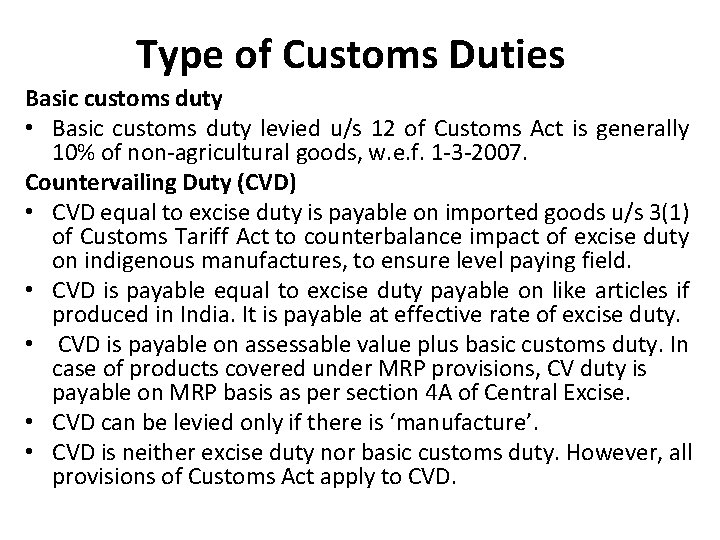 Type of Customs Duties

Basic customs duty

• Basic customs duty levied u/s 12 of Customs Act is generally 10% of non-agricultural goods, w.e.f. 1-3-2007.

Countervailing Duty (CVD)

• CVD equal to excise duty is payable on imported goods u/s 3(1) of Customs Tariff Act to counterbalance impact of excise duty on indigenous manufactures, to ensure level paying field.

• CVD is payable equal to excise duty payable on like articles if produced in India. It is payable at effective rate of excise duty.

• CVD is payable on assessable value plus basic customs duty. In case of products covered under MRP provisions, CV duty is payable on MRP basis as per section 4A of Central Excise.

• CVD can be levied only if there is 'manufacture'.

• CVD is neither excise duty nor basic customs duty. However, all provisions of Customs Act apply to CVD.